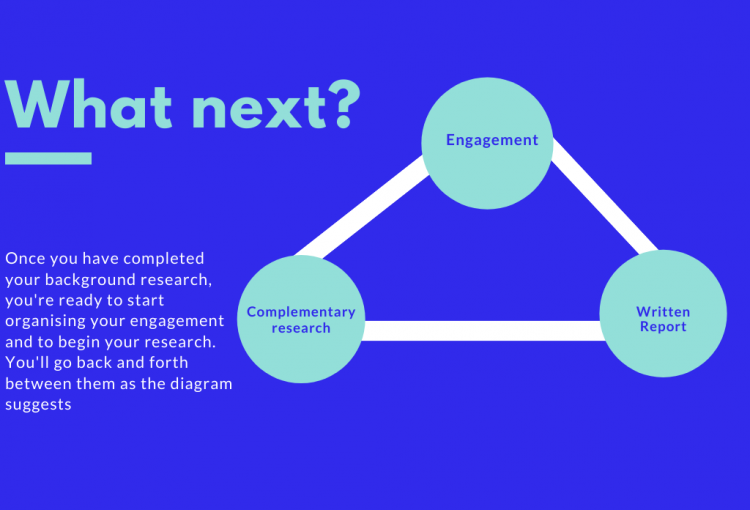 What next?

Once you have completed your background research, you're ready to start organising your engagement and to begin your research. You'll go back and forth between them as the diagram suggests

Engagement

Complementary research

Written Report